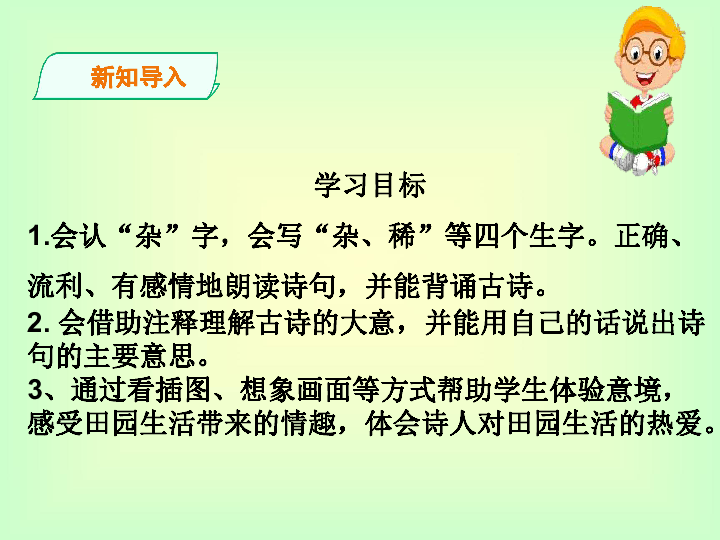 新知导入

学习目标

1.会认“杂”字，会写“杂、稀”等四个生字。正确、流利、有感情地朗读诗句，并能背诵古诗。
2. 会借助注释理解古诗的大意，并能用自己的话说出诗句的主要意思。
3、通过看插图、想象画面等方式帮助学生体验意境，感受田园生活带来的情趣，体会诗人对田园生活的热爱。